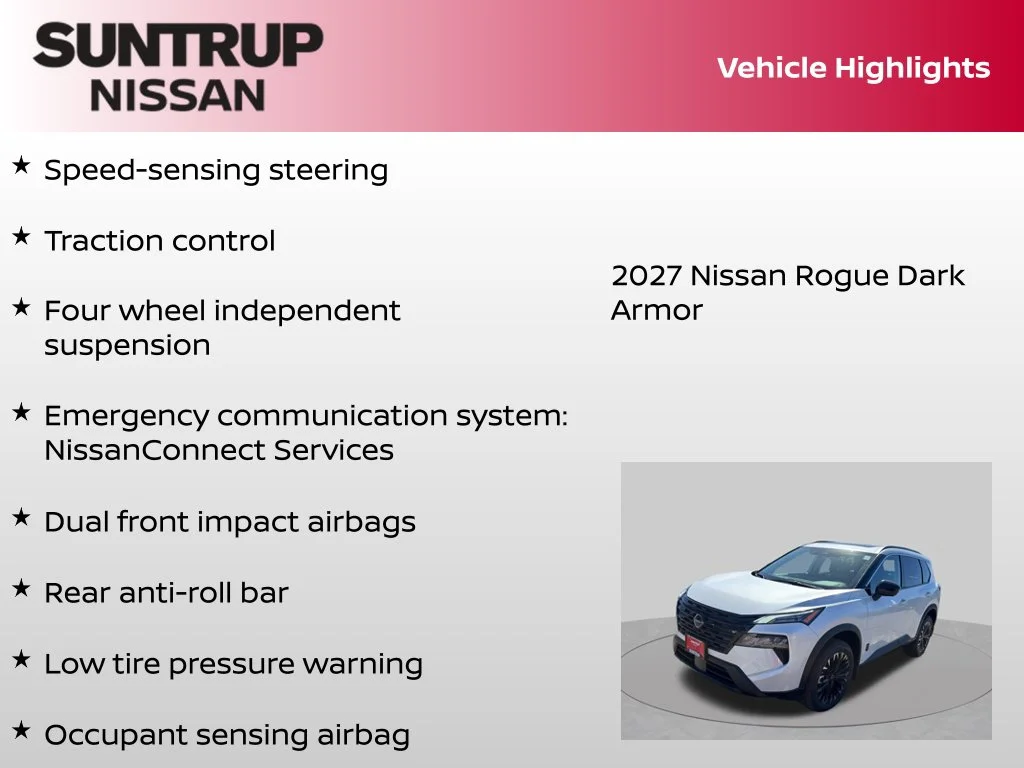 SUNTRUP
NISSAN

Vehicle Highlights

★ Speed-sensing steering

★ Traction control

★ Four wheel independent suspension

★ Emergency communication system: NissanConnect Services

★ Dual front impact airbags

★ Rear anti-roll bar

★ Low tire pressure warning

★ Occupant sensing airbag

2027 Nissan Rogue Dark Armor